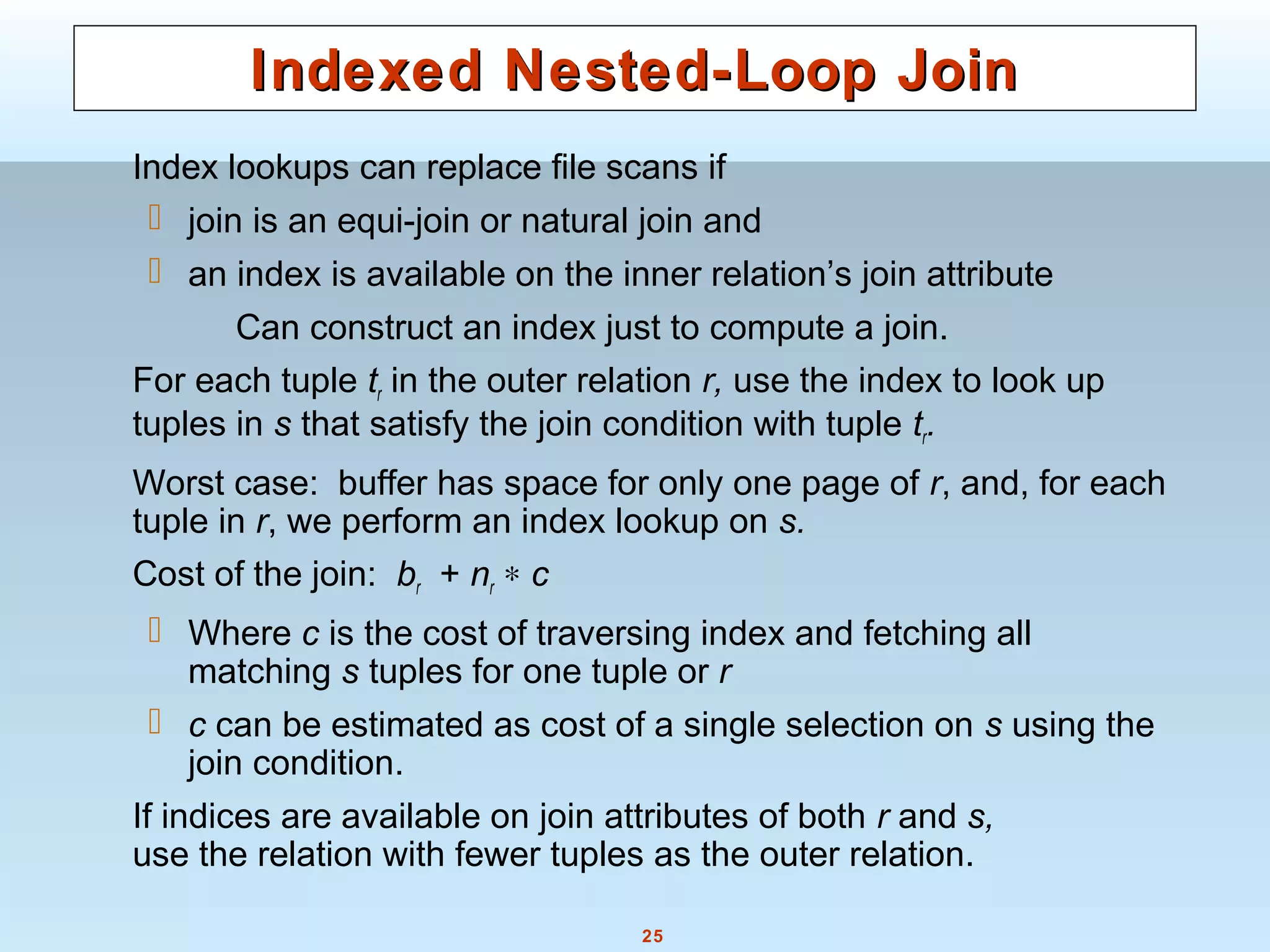 Indexed Nested-Loop Join

Index lookups can replace file scans if

join is an equi-join or natural join and

an index is available on the inner relation's join attribute

Can construct an index just to compute a join.

For each tuple $t_r$ in the outer relation $r$, use the index to look up tuples in $s$ that satisfy the join condition with tuple $t_r$.

Worst case: buffer has space for only one page of $r$, and, for each tuple in $r$, we perform an index lookup on $s$.

Cost of the join: $b_r + n_r * c$

Where $c$ is the cost of traversing index and fetching all matching $s$ tuples for one tuple or $r$

$c$ can be estimated as cost of a single selection on $s$ using the join condition.

If indices are available on join attributes of both $r$ and $s$, use the relation with fewer tuples as the outer relation.

25